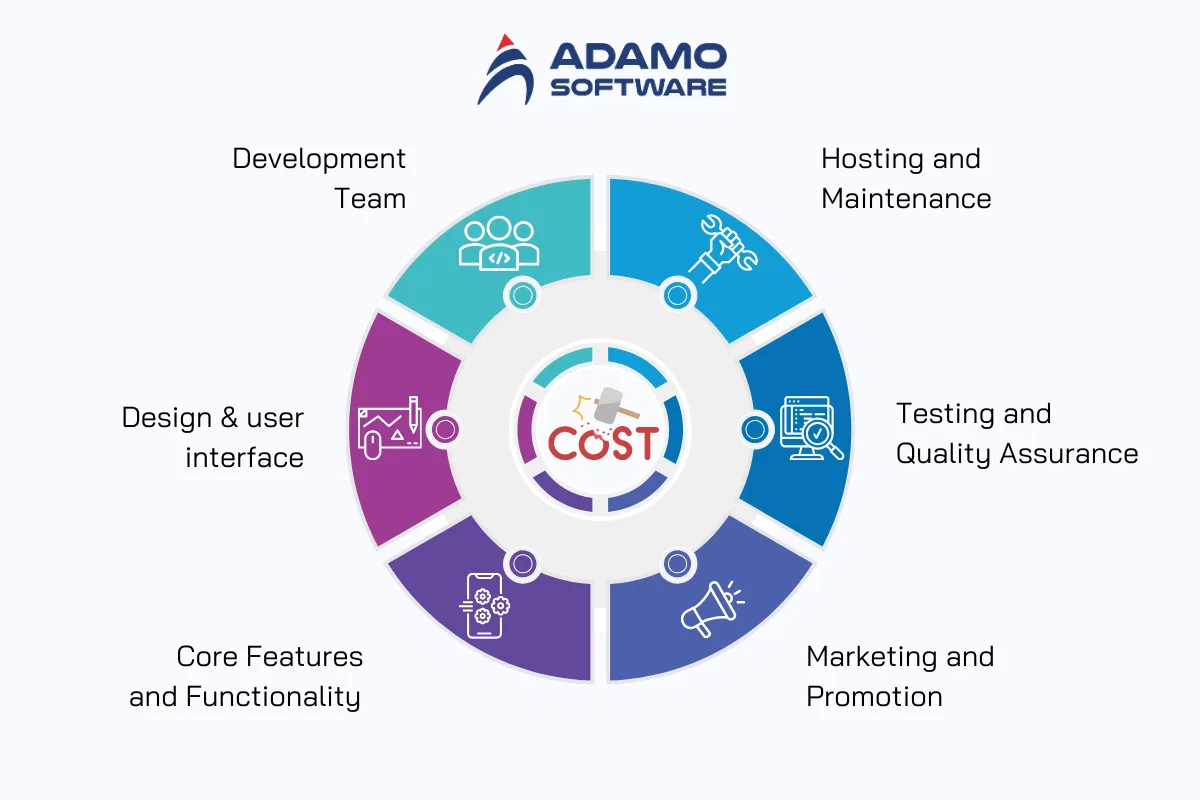 ADAMO SOFTWARE

Development Team

Hosting and Maintenance

Design & user interface

COST

Testing and Quality Assurance

Core Features and Functionality

Marketing and Promotion